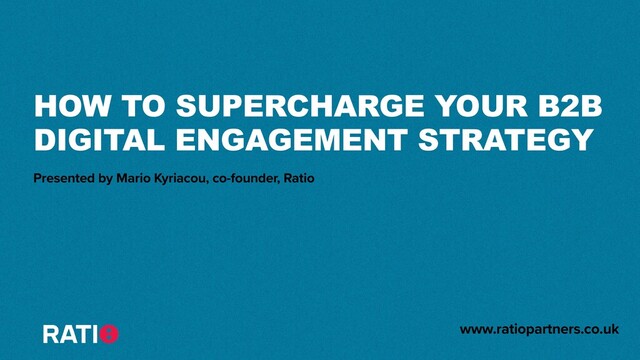 HOW TO SUPERCHARGE YOUR B2B DIGITAL ENGAGEMENT STRATEGY

Presented by Mario Kyriacou, co-founder, Ratio

RATIO

www.ratiopartners.co.uk